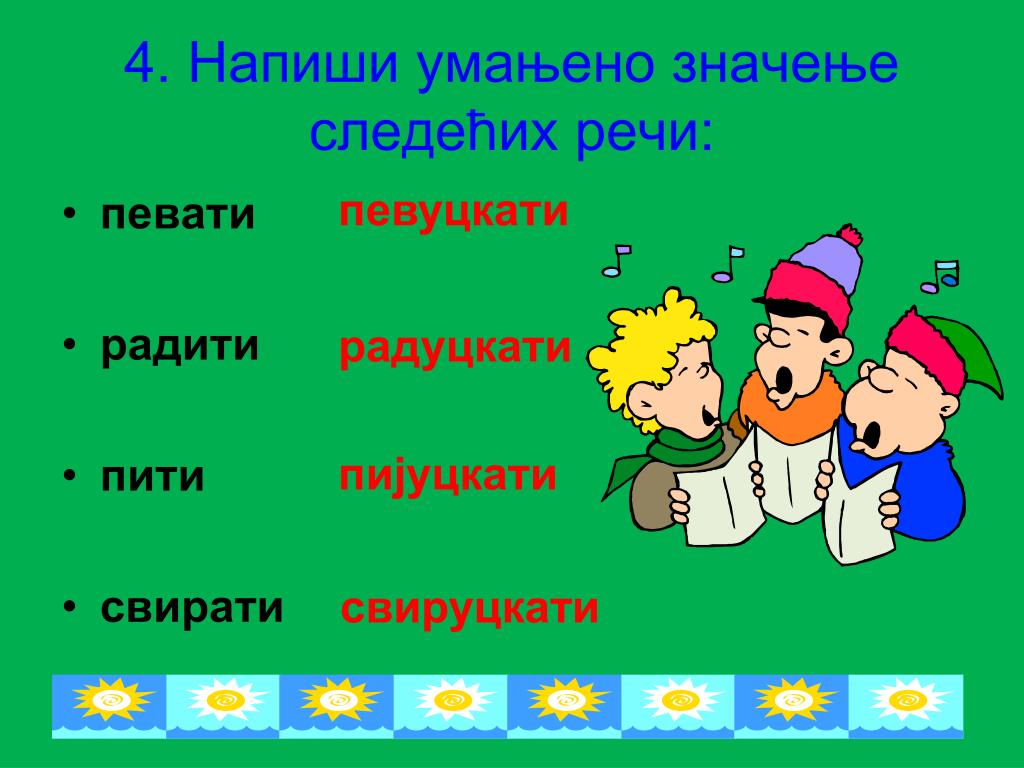 4. Напиши умањено значење следећих речи:

• певати певуцкати

• радити радуцкати

• пити пијуцкати

• свирати свируцкати